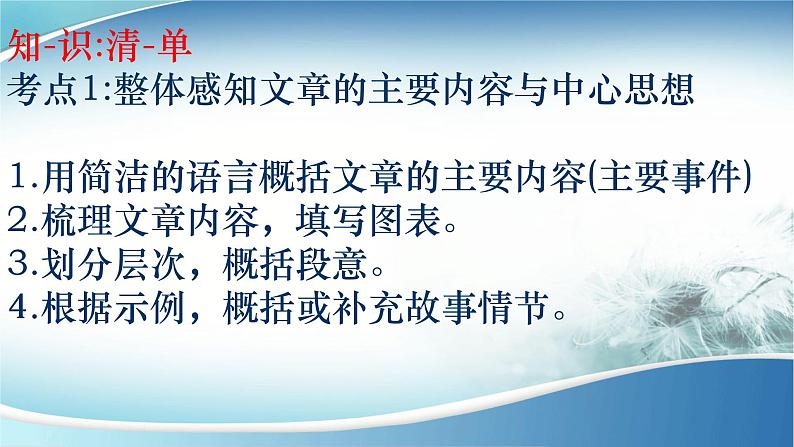 知-识:清-单
考点1:整体感知文章的主要内容与中心思想

1.用简洁的语言概括文章的主要内容(主要事件)
2.梳理文章内容，填写图表。
3.划分层次，概括段意。
4.根据示例，概括或补充故事情节。